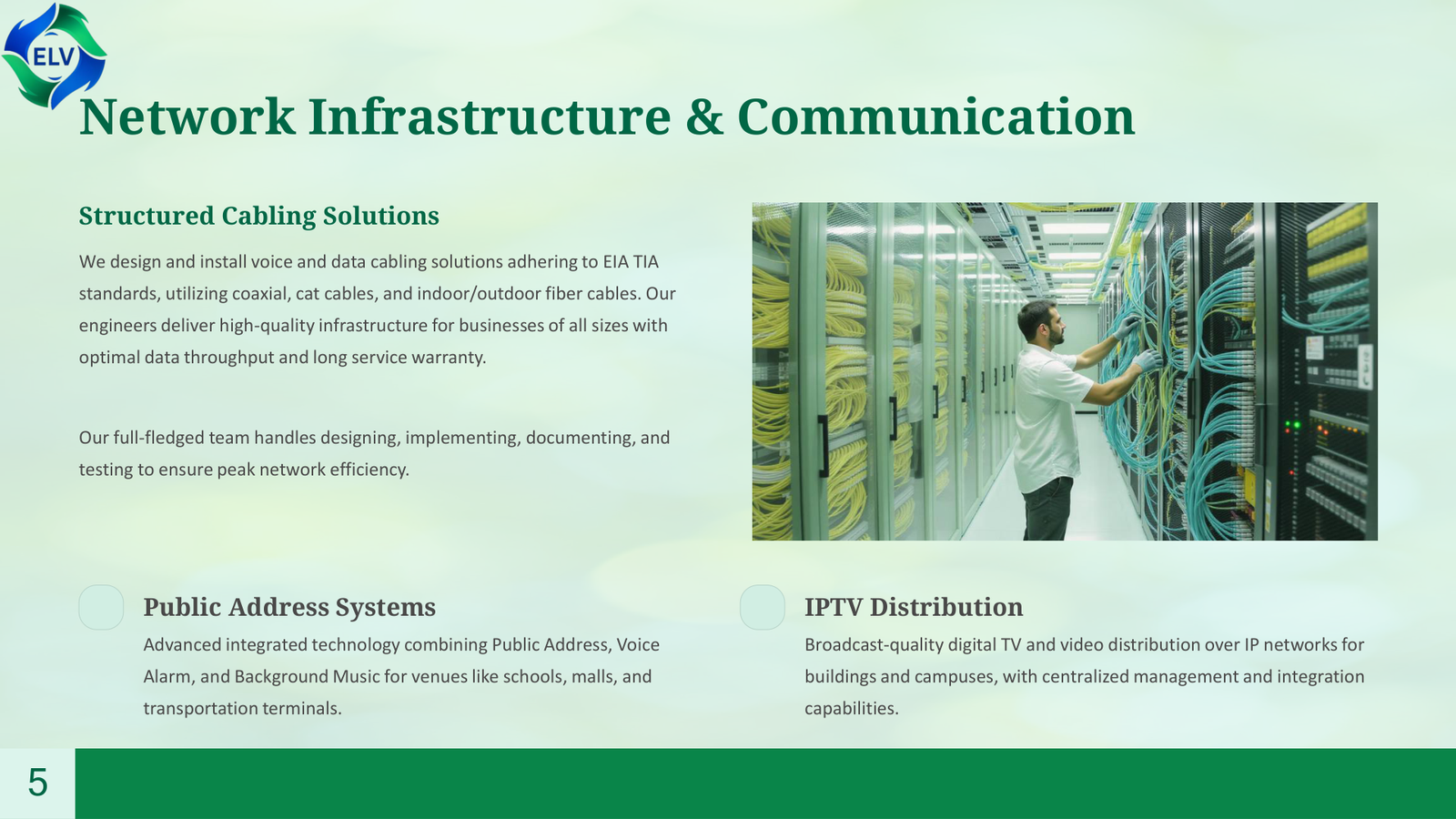 ELV

Network Infrastructure & Communication

Structured Cabling Solutions

We design and install voice and data cabling solutions adhering to EIA TIA standards, utilizing coaxial, cat cables, and indoor/outdoor fiber cables. Our engineers deliver high-quality infrastructure for businesses of all sizes with optimal data throughput and long service warranty.

Our full-fledged team handles designing, implementing, documenting, and testing to ensure peak network efficiency.

Public Address Systems

Advanced integrated technology combining Public Address, Voice Alarm, and Background Music for venues like schools, malls, and transportation terminals.

IPTV Distribution

Broadcast-quality digital TV and video distribution over IP networks for buildings and campuses, with centralized management and integration capabilities.

5